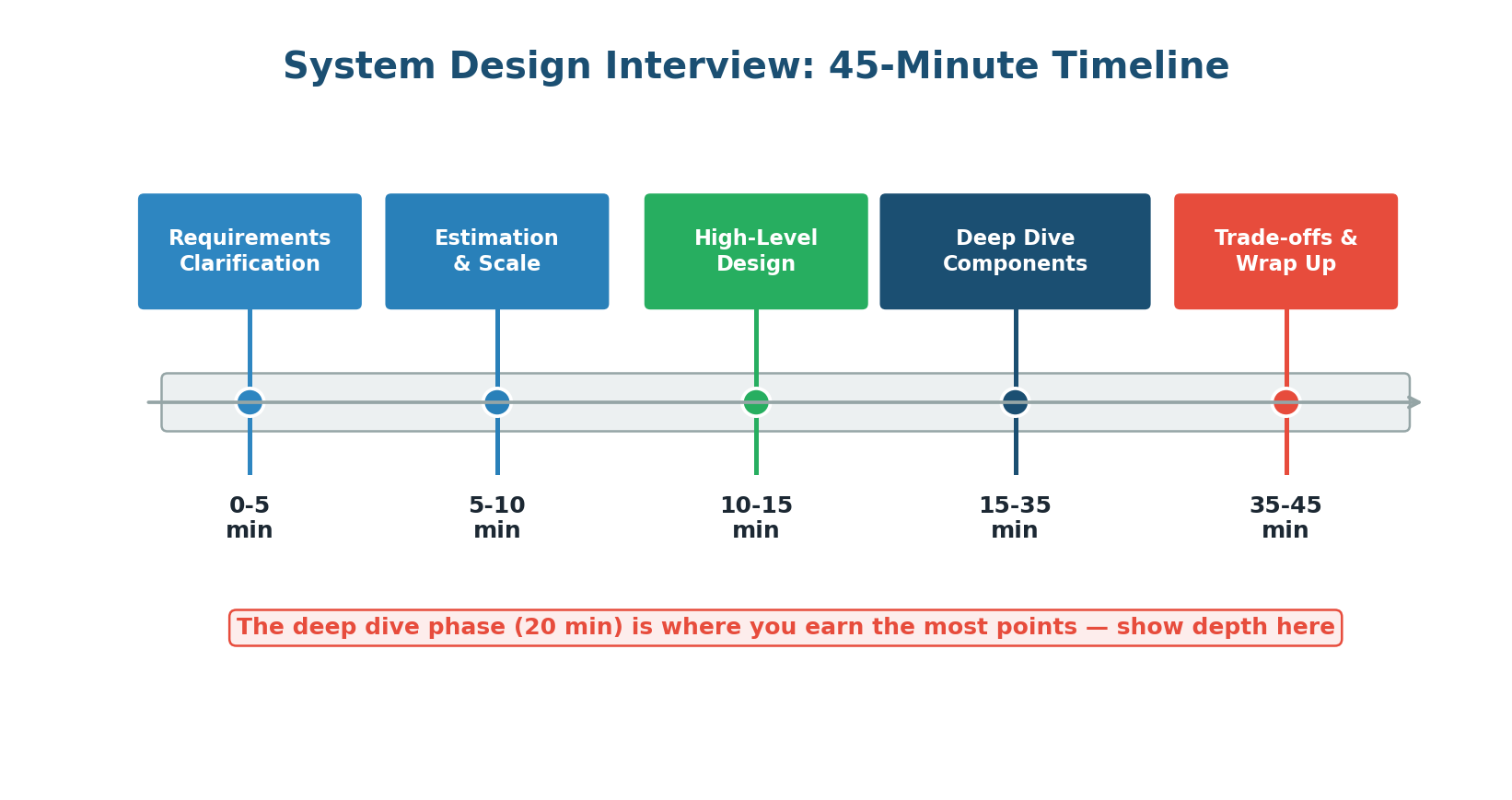 System Design Interview: 45-Minute Timeline

Requirements Clarification

Estimation & Scale

High-Level Design

Deep Dive Components

Trade-offs & Wrap Up

0-5 min

5-10 min

10-15 min

15-35 min

35-45 min

The deep dive phase (20 min) is where you earn the most points — show depth here